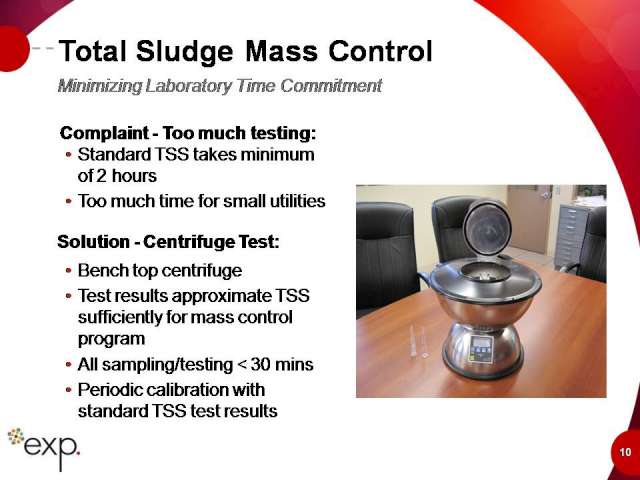 Total Sludge Mass Control

Minimizing Laboratory Time Commitment

Complaint - Too much testing:
• Standard TSS takes minimum of 2 hours
• Too much time for small utilities

Solution - Centrifuge Test:
• Bench top centrifuge
• Test results approximate TSS sufficiently for mass control program
• All sampling/testing < 30 mins
• Periodic calibration with standard TSS test results

exp.

10